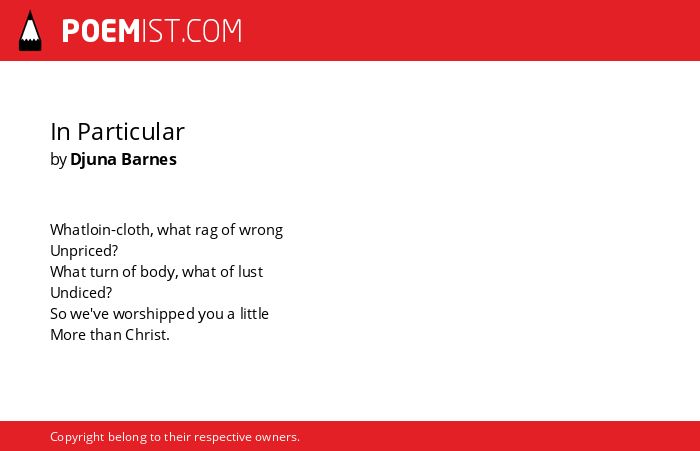 POEMIST.COM

In Particular
by Djuna Barnes

Whatloin-cloth, what rag of wrong
Unpriced?
What turn of body, what of lust
Undiced?
So we've worshipped you a little
More than Christ.

Copyright belong to their respective owners.